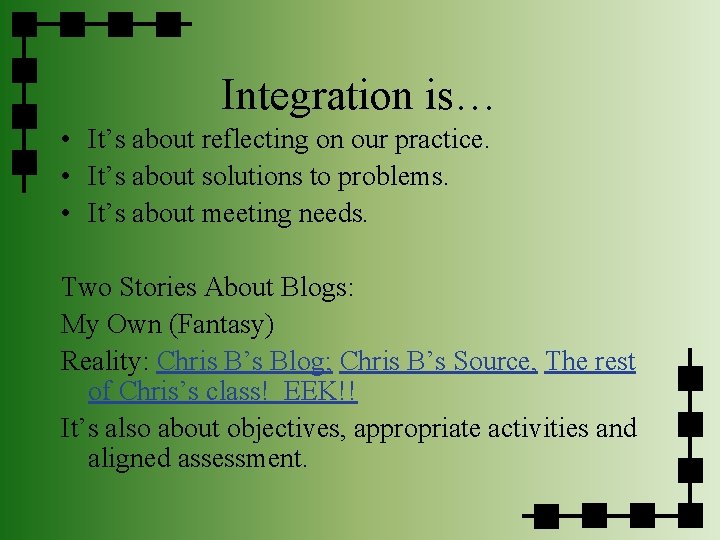 Integration is…

• It’s about reflecting on our practice.
• It’s about solutions to problems.
• It’s about meeting needs.

Two Stories About Blogs:

My Own (Fantasy)

Reality: Chris B’s Blog; Chris B’s Source, The rest of Chris’s class! EEK!!

It’s also about objectives, appropriate activities and aligned assessment.